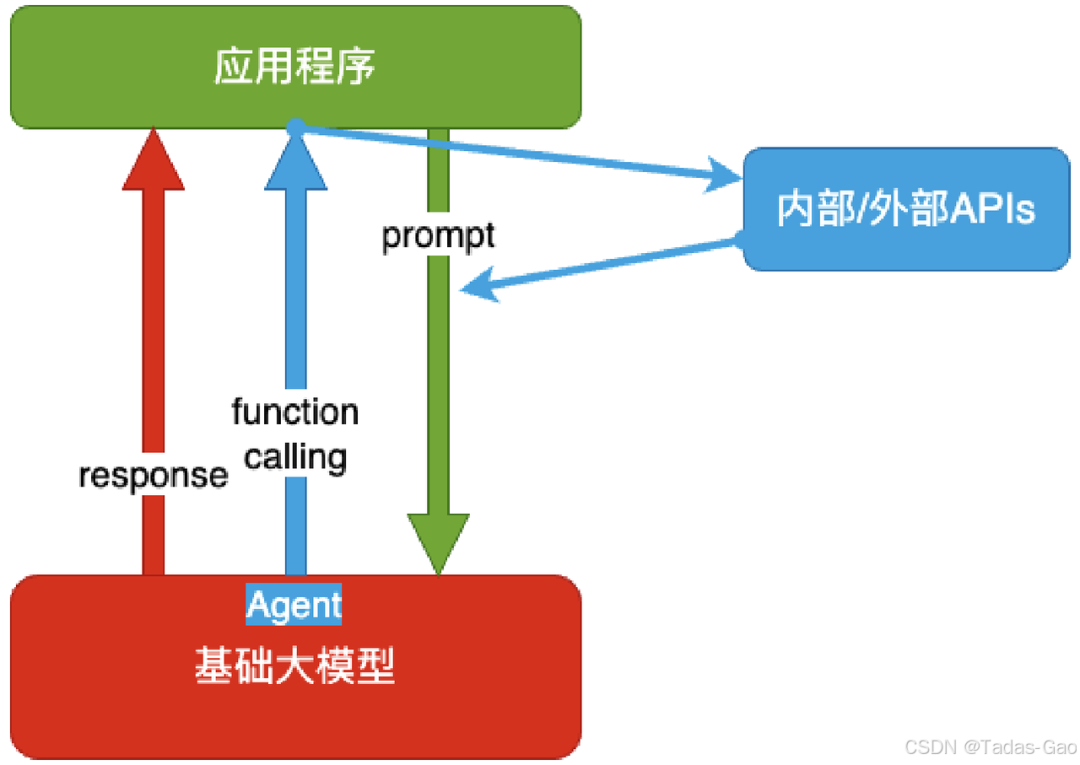 应用程序

内部/外部APIs

prompt

function calling

response

Agent

基础大模型

CSDN @Tadas-Gao